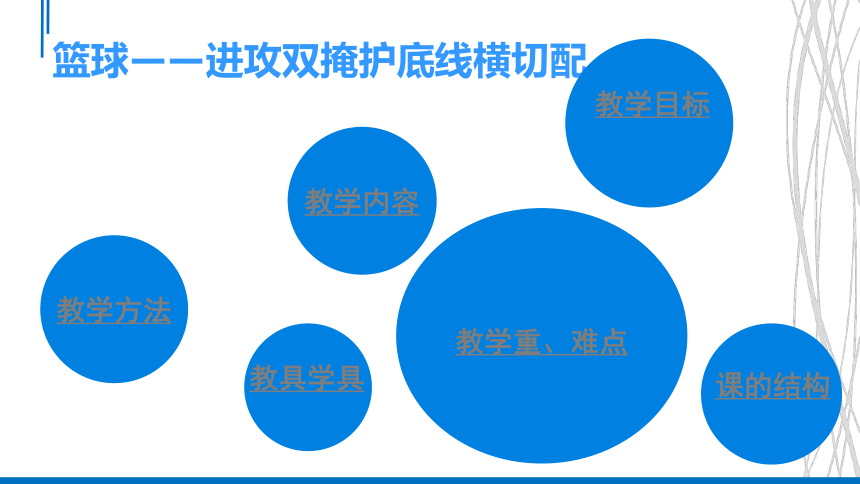 篮球——进攻双掩护底线横切配

教学目标

教学内容

教学方法

教学重、难点

教具学具

课的结构